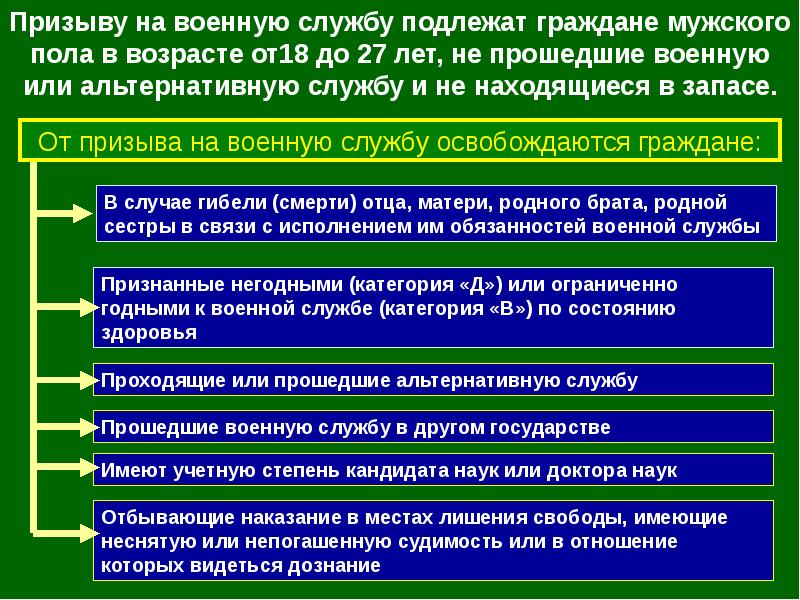 Призыву на военную службу подлежат граждане мужского пола в возрасте от18 до 27 лет, не прошедшие военную или альтернативную службу и не находящиеся в запасе.

От призыва на военную службу освобождаются граждане:

В случае гибели (смерти) отца, матери, родного брата, родной сестры в связи с исполнением им обязанностей военной службы

Признанные негодными (категория «Д») или ограниченно годными к военной службе (категория «В») по состоянию здоровья

Проходящие или прошедшие альтернативную службу

Прошедшие военную службу в другом государстве

Имеют учетную степень кандидата наук или доктора наук

Отбывающие наказание в местах лишения свободы, имеющие неснятую или непогашенную судимость или в отношение которых видеться дознание